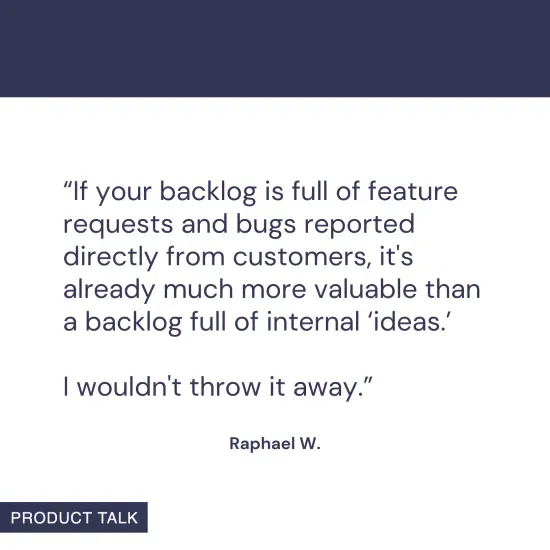 “If your backlog is full of feature requests and bugs reported directly from customers, it's already much more valuable than a backlog full of internal ‘ideas.’

I wouldn't throw it away.”

Raphael W.

PRODUCT TALK